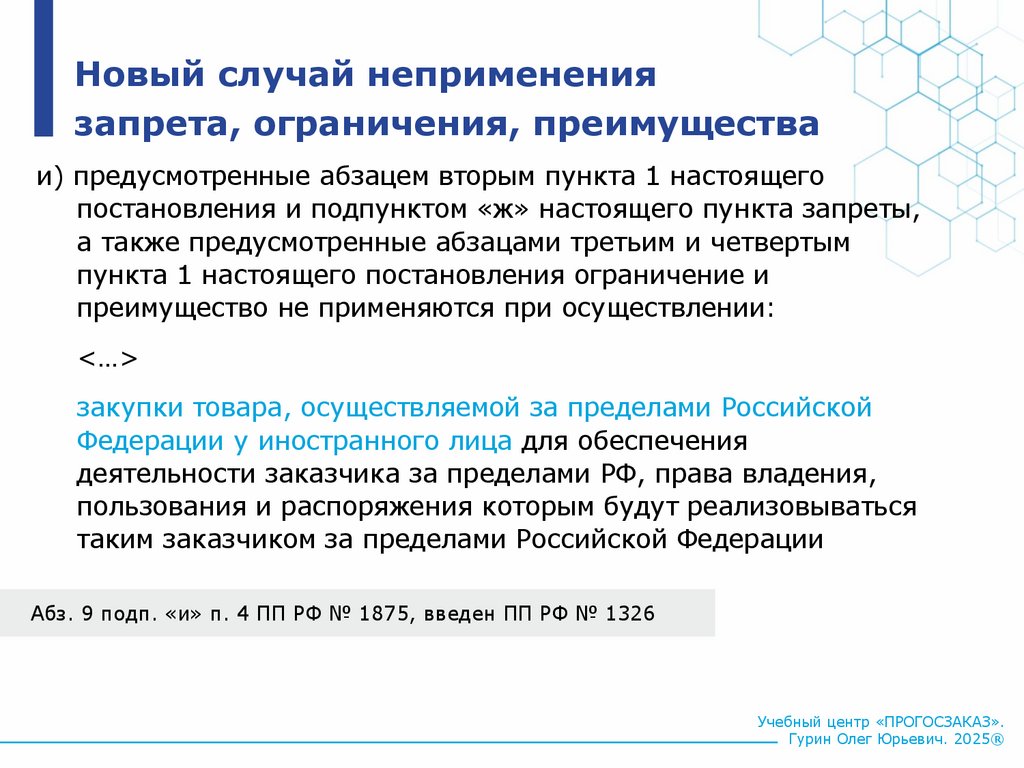 Новый случай неприменения запрета, ограничения, преимущества

и) предусмотренные абзацем вторым пункта 1 настоящего постановления и подпунктом «ж» настоящего пункта запреты, а также предусмотренные абзацами третьим и четвертым пункта 1 настоящего постановления ограничение и преимущество не применяются при осуществлении:

<…>

закупки товара, осуществляемой за пределами Российской Федерации у иностранного лица для обеспечения деятельности заказчика за пределами РФ, права владения, пользования и распоряжения которым будут реализовываться таким заказчиком за пределами Российской Федерации

Абз. 9 подп. «и» п. 4 ПП РФ № 1875, введен ПП РФ № 1326

Учебный центр «ПРОГОСЗАКАЗ». Гурин Олег Юрьевич. 2025®